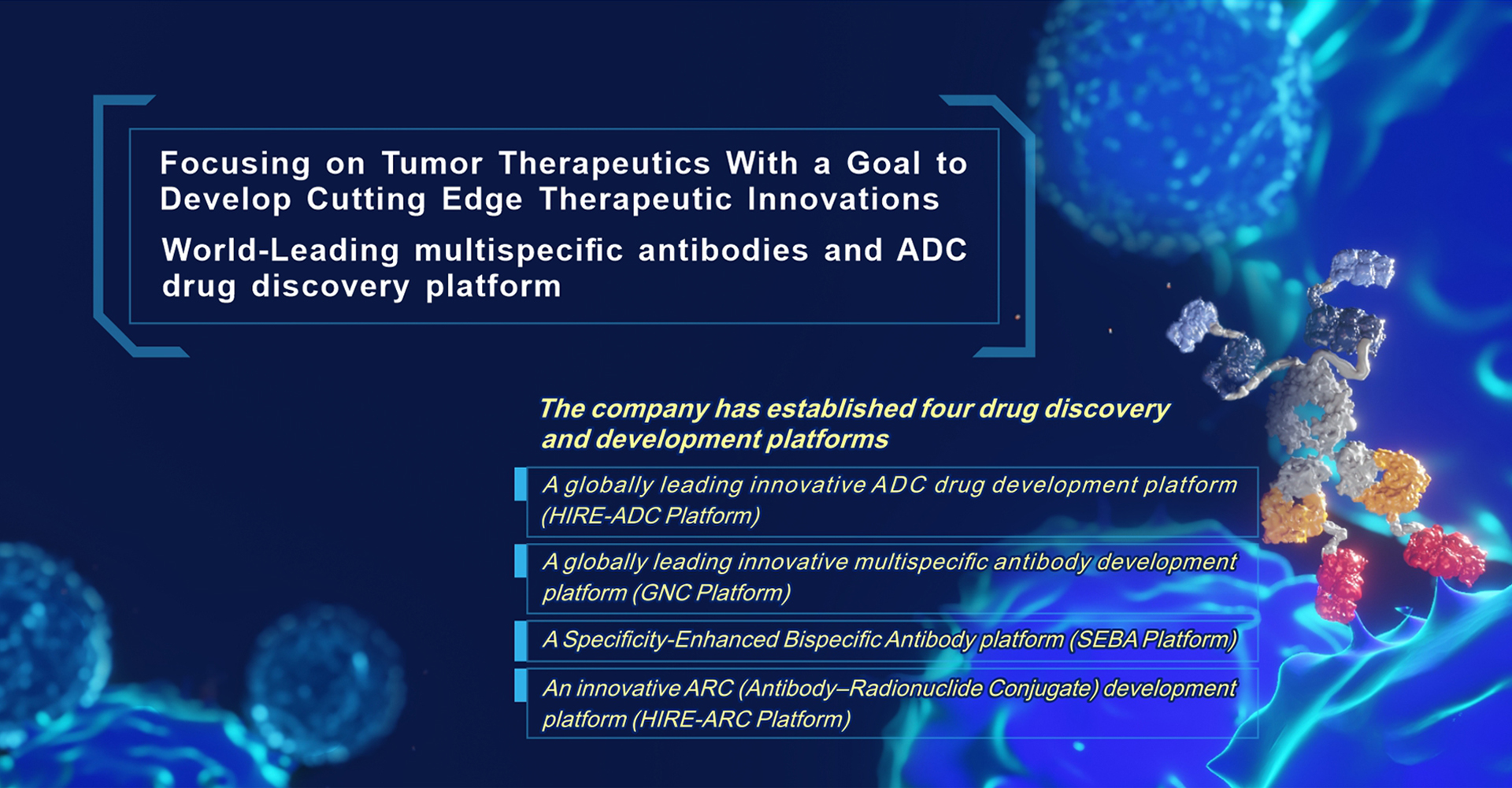 Focusing on Tumor Therapeutics With a Goal to Develop Cutting Edge Therapeutic Innovations

World-Leading multispecific antibodies and ADC drug discovery platform

The company has established four drug discovery and development platforms

A globally leading innovative ADC drug development platform (HIRE-ADC Platform)

A globally leading innovative multispecific antibody development platform (GNC Platform)

A Specificity-Enhanced Bispecific Antibody platform (SEBA Platform)

An innovative ARC (Antibody–Radionuclide Conjugate) development platform (HIRE-ARC Platform)